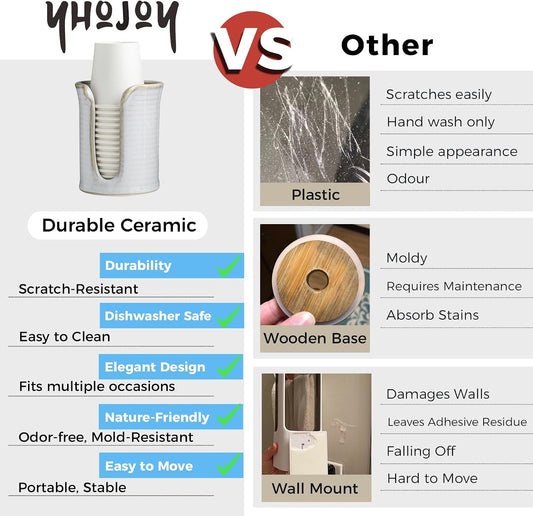 YHOJOY

VS

Other

Durable Ceramic

Durability
Scratch-Resistant

Dishwasher Safe
Easy to Clean

Elegant Design
Fits multiple occasions

Nature-Friendly
Odor-free, Mold-Resistant

Easy to Move
Portable, Stable

Plastic
Scratches easily
Hand wash only
Simple appearance
Odour

Wooden Base
Moldy
Requires Maintenance
Absorb Stains

Wall Mount
Damages Walls
Leaves Adhesive Residue
Falling Off
Hard to Move